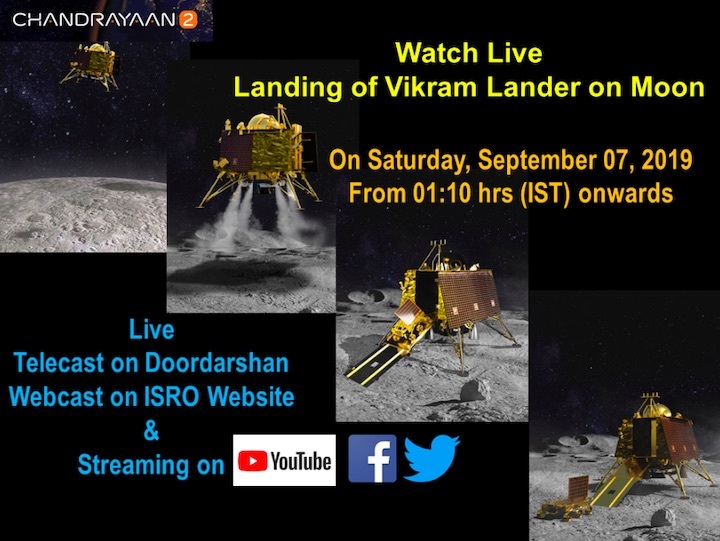 CHANDRAYAAN 2

Watch Live
Landing of Vikram Lander on Moon

On Saturday, September 07, 2019
From 01:10 hrs (IST) onwards

Live
Telecast on Doordarshan
Webcast on ISRO Website
&
Streaming on YouTube f